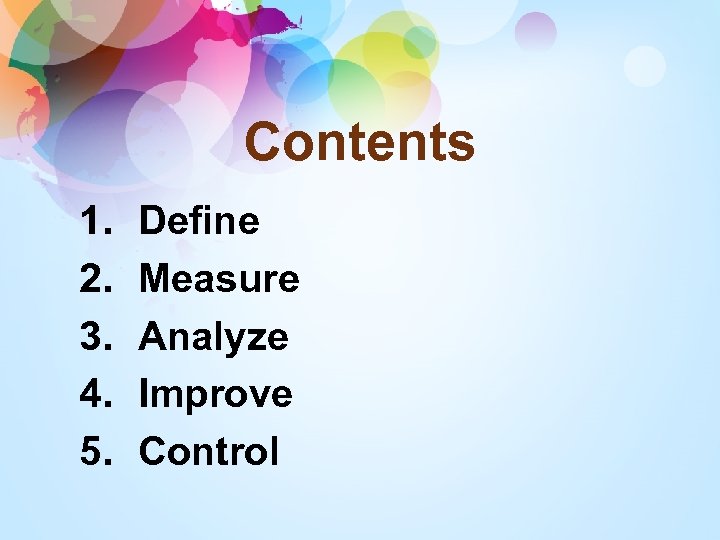 Contents

1. Define
2. Measure
3. Analyze
4. Improve
5. Control